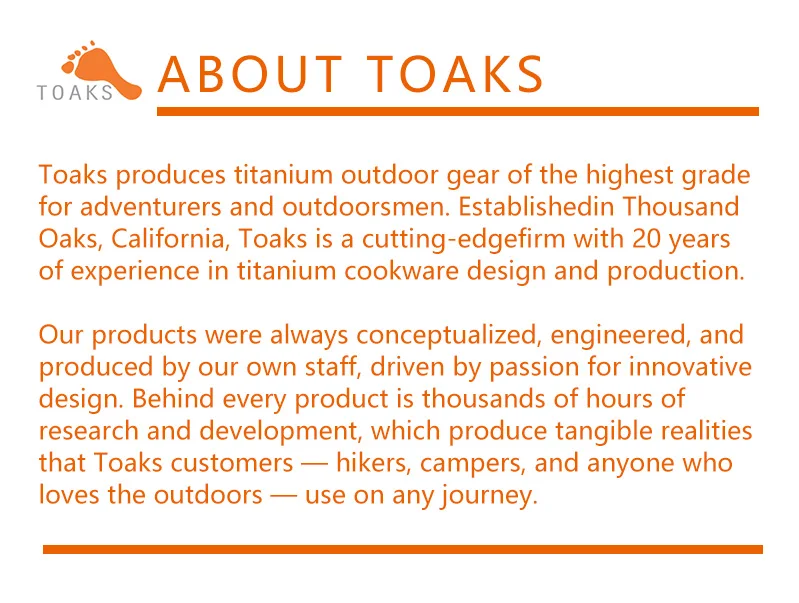 TOAKS

ABOUT TOAKS

Toaks produces titanium outdoor gear of the highest grade for adventurers and outdoorsmen. Establishedin Thousand Oaks, California, Toaks is a cutting-edgefirm with 20 years of experience in titanium cookware design and production.

Our products were always conceptualized, engineered, and produced by our own staff, driven by passion for innovative design. Behind every product is thousands of hours of research and development, which produce tangible realities that Toaks customers — hikers, campers, and anyone who loves the outdoors — use on any journey.